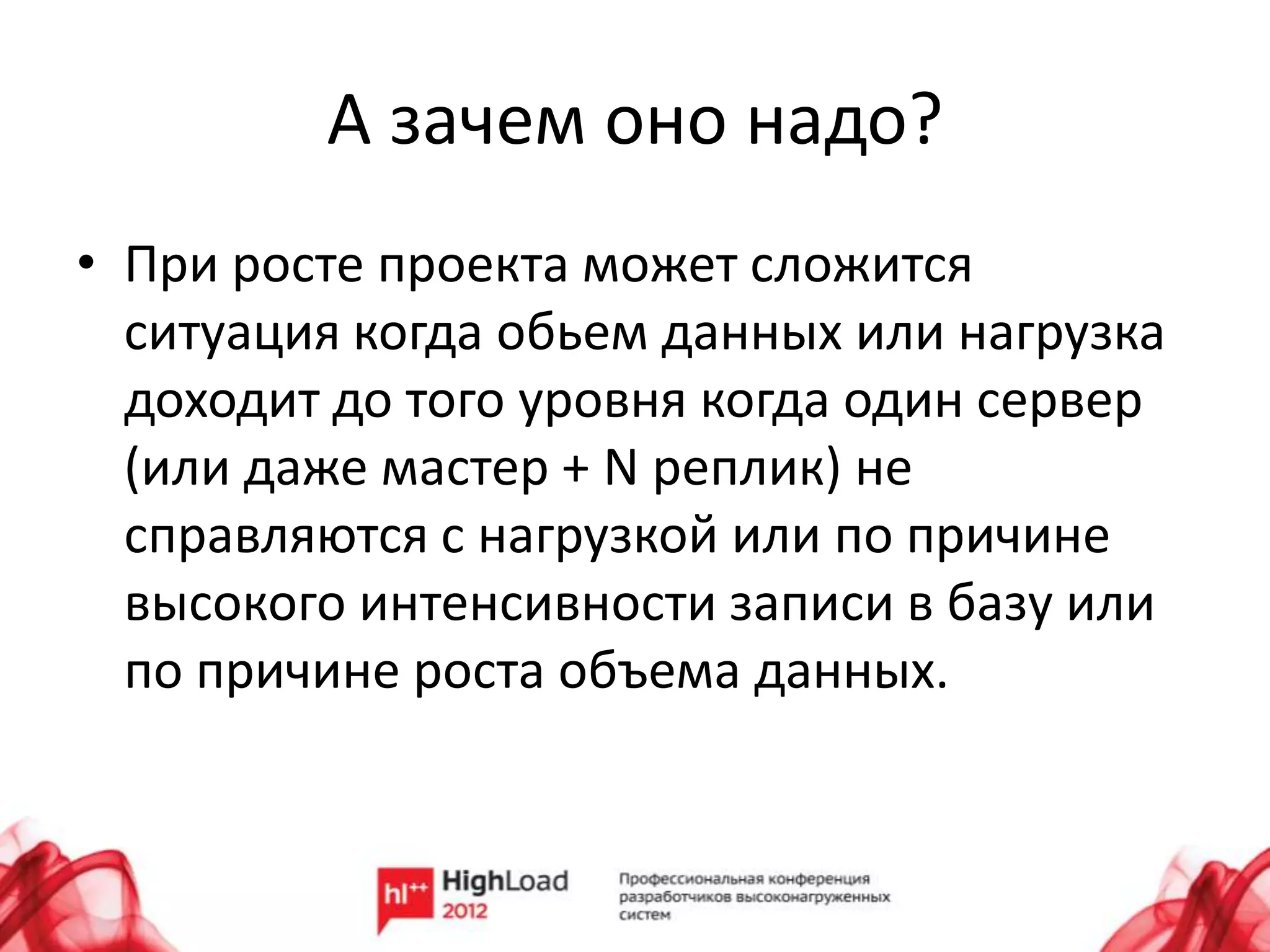 А зачем оно надо?

• При росте проекта может сложится ситуация когда обьем данных или нагрузка доходит до того уровня когда один сервер (или даже мастер + N реплик) не справляются с нагрузкой или по причине высокого интенсивности записи в базу или по причине роста объема данных.

hl++ HighLoad 2012

Профессиональная конференция разработчиков высоконагруженных систем